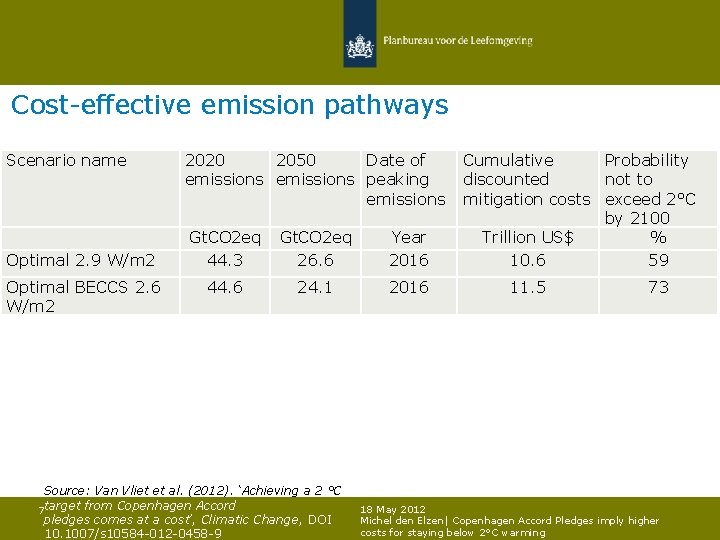 Planbureau voor de Leefomgeving

Cost-effective emission pathways

| Scenario name | 2020 emissions | 2050 emissions | Date of peaking emissions | Cumulative discounted mitigation costs | Probability not to exceed 2°C by 2100 |
|---|---|---|---|---|---|
| | GtCO2eq | GtCO2eq | Year | Trillion US$ | % |
| Optimal 2.9 W/m2 | 44.3 | 26.6 | 2016 | 10.6 | 59 |
| Optimal BECCS 2.6 W/m2 | 44.6 | 24.1 | 2016 | 11.5 | 73 |

Source: Van Vliet et al. (2012). 'Achieving a 2 °C target from Copenhagen Accord pledges comes at a cost', Climatic Change, DOI 10.1007/s10584-012-0458-9

7

18 May 2012
Michel den Elzen| Copenhagen Accord Pledges imply higher costs for staying below 2°C warming